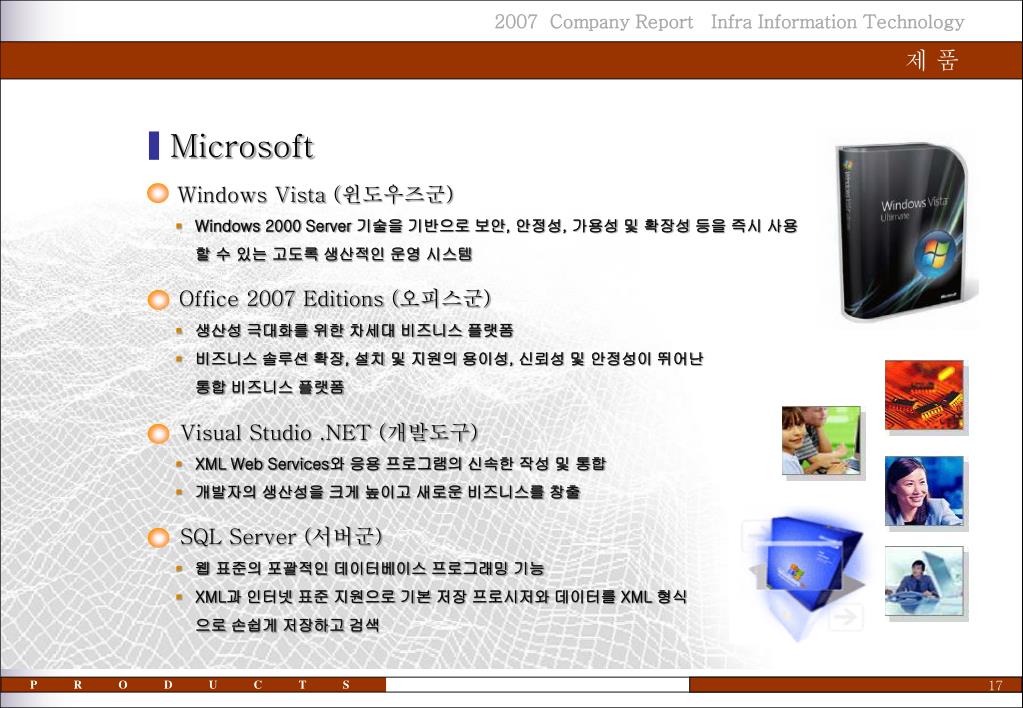 2007 Company Report Infra Information Technology

제 품

Microsoft

Windows Vista (윈도우즈군)

Windows 2000 Server 기술을 기반으로 보안, 안정성, 가용성 및 확장성 등을 즉시 사용할 수 있는 고도록 생산적인 운영 시스템

Office 2007 Editions (오피스군)

생산성 극대화를 위한 차세대 비즈니스 플랫폼

비즈니스 솔루션 확장, 설치 및 지원의 용이성, 신뢰성 및 안정성이 뛰어난 통합 비즈니스 플랫폼

Visual Studio .NET (개발도구)

XML Web Services와 응용 프로그램의 신속한 작성 및 통합

개발자의 생산성을 크게 높이고 새로운 비즈니스를 창출

SQL Server (서버군)

웹 표준의 포괄적인 데이터베이스 프로그래밍 기능

XML과 인터넷 표준 지원으로 기본 저장 프로시저와 데이터를 XML 형식으로 손쉽게 저장하고 검색

Windows Vista Ultimate

P R O D U C T S

17